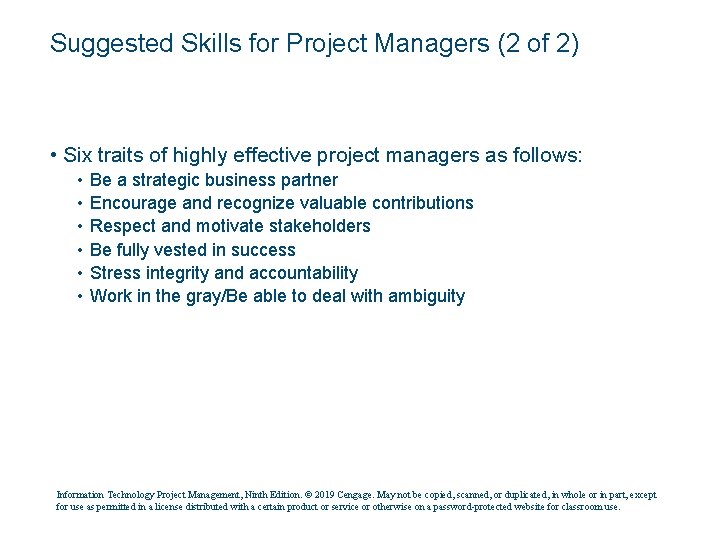 Suggested Skills for Project Managers (2 of 2)

• Six traits of highly effective project managers as follows:
  • Be a strategic business partner
  • Encourage and recognize valuable contributions
  • Respect and motivate stakeholders
  • Be fully vested in success
  • Stress integrity and accountability
  • Work in the gray/Be able to deal with ambiguity

Information Technology Project Management, Ninth Edition. © 2019 Cengage. May not be copied, scanned, or duplicated, in whole or in part, except for use as permitted in a license distributed with a certain product or service or otherwise on a password-protected website for classroom use.